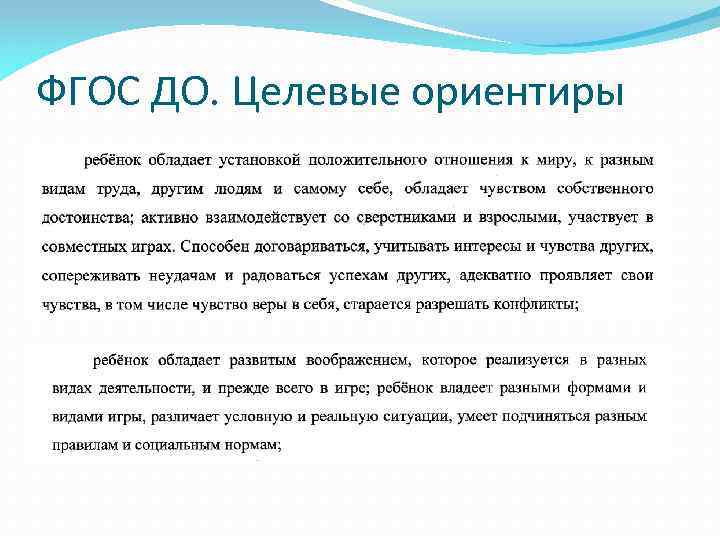 ФГОС ДО. Целевые ориентиры

ребёнок обладает установкой положительного отношения к миру, к разным видам труда, другим людям и самому себе, обладает чувством собственного достоинства; активно взаимодействует со сверстниками и взрослыми, участвует в совместных играх. Способен договариваться, учитывать интересы и чувства других, сопереживать неудачам и радоваться успехам других, адекватно проявляет свои чувства, в том числе чувство веры в себя, старается разрешать конфликты;

ребёнок обладает развитым воображением, которое реализуется в разных видах деятельности, и прежде всего в игре; ребёнок владеет разными формами и видами игры, различает условную и реальную ситуации, умеет подчиняться разным правилам и социальным нормам;